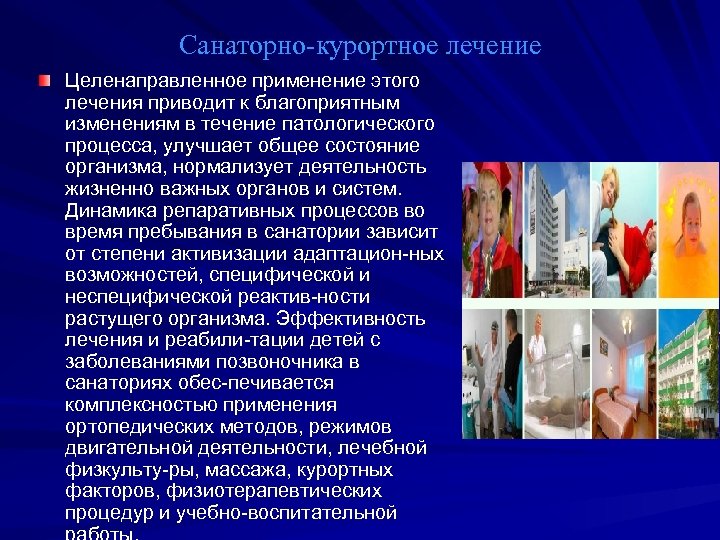 Санаторно-курортное лечение

Целенаправленное применение этого лечения приводит к благоприятным изменениям в течение патологического процесса, улучшает общее состояние организма, нормализует деятельность жизненно важных органов и систем. Динамика репаративных процессов во время пребывания в санатории зависит от степени активизации адаптацион-ных возможностей, специфической и неспецифической реактив-ности растущего организма. Эффективность лечения и реабили-тации детей с заболеваниями позвоночника в санаториях обес-печивается комплексностью применения ортопедических методов, режимов двигательной деятельности, лечебной физкульту-ры, массажа, курортных факторов, физиотерапевтических процедур и учебно-воспитательной работы.